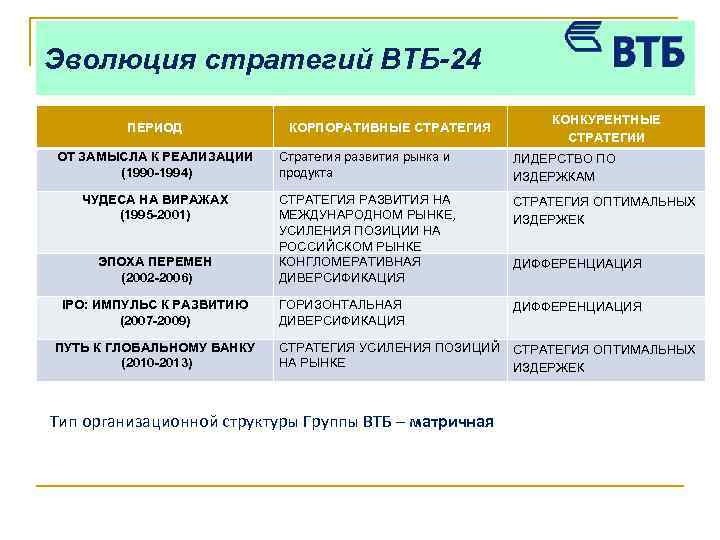 Эволюция стратегий ВТБ-24

ВТБ

| ПЕРИОД | КОРПОРАТИВНЫЕ СТРАТЕГИЯ | КОНКУРЕНТНЫЕ СТРАТЕГИИ |
|---|---|---|
| ОТ ЗАМЫСЛА К РЕАЛИЗАЦИИ (1990-1994) | Стратегия развития рынка и продукта | ЛИДЕРСТВО ПО ИЗДЕРЖКАМ |
| ЧУДЕСА НА ВИРАЖАХ (1995-2001) | СТРАТЕГИЯ РАЗВИТИЯ НА МЕЖДУНАРОДНОМ РЫНКЕ, УСИЛЕНИЯ ПОЗИЦИИ НА РОССИЙСКОМ РЫНКЕ | СТРАТЕГИЯ ОПТИМАЛЬНЫХ ИЗДЕРЖЕК |
| ЭПОХА ПЕРЕМЕН (2002-2006) | КОНГЛОМЕРАТИВНАЯ ДИВЕРСИФИКАЦИЯ | ДИФФЕРЕНЦИАЦИЯ |
| IPO: ИМПУЛЬС К РАЗВИТИЮ (2007-2009) | ГОРИЗОНТАЛЬНАЯ ДИВЕРСИФИКАЦИЯ | ДИФФЕРЕНЦИАЦИЯ |
| ПУТЬ К ГЛОБАЛЬНОМУ БАНКУ (2010-2013) | СТРАТЕГИЯ УСИЛЕНИЯ ПОЗИЦИЙ НА РЫНКЕ | СТРАТЕГИЯ ОПТИМАЛЬНЫХ ИЗДЕРЖЕК |

Тип организационной структуры Группы ВТБ – матричная